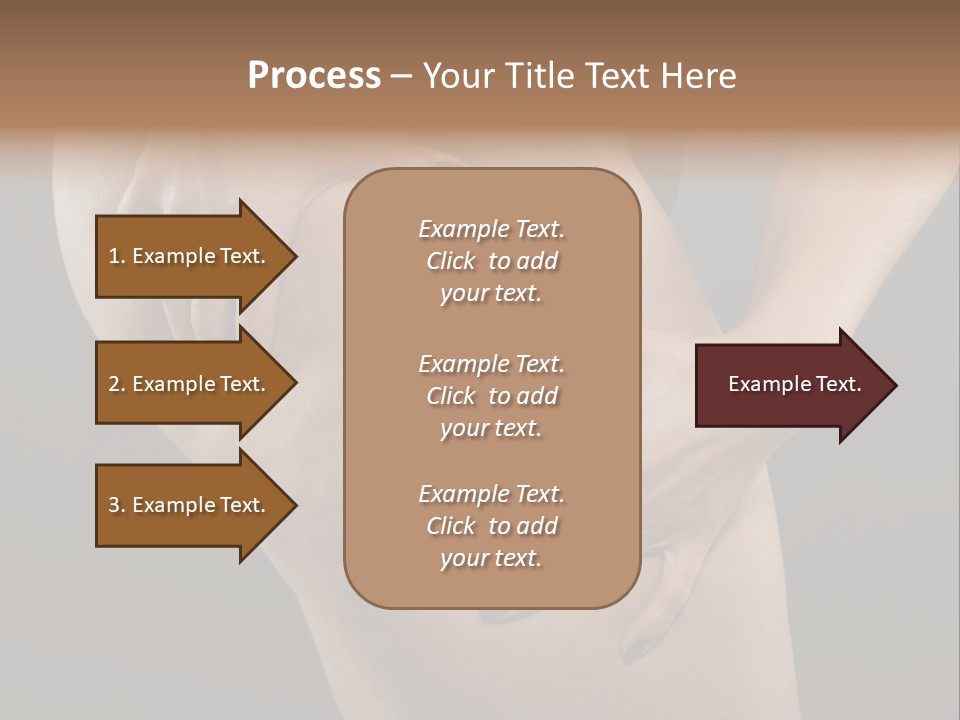 Process – Your Title Text Here

1. Example Text.

2. Example Text.

3. Example Text.

Example Text. Click to add your text.

Example Text. Click to add your text.

Example Text. Click to add your text.

Example Text.